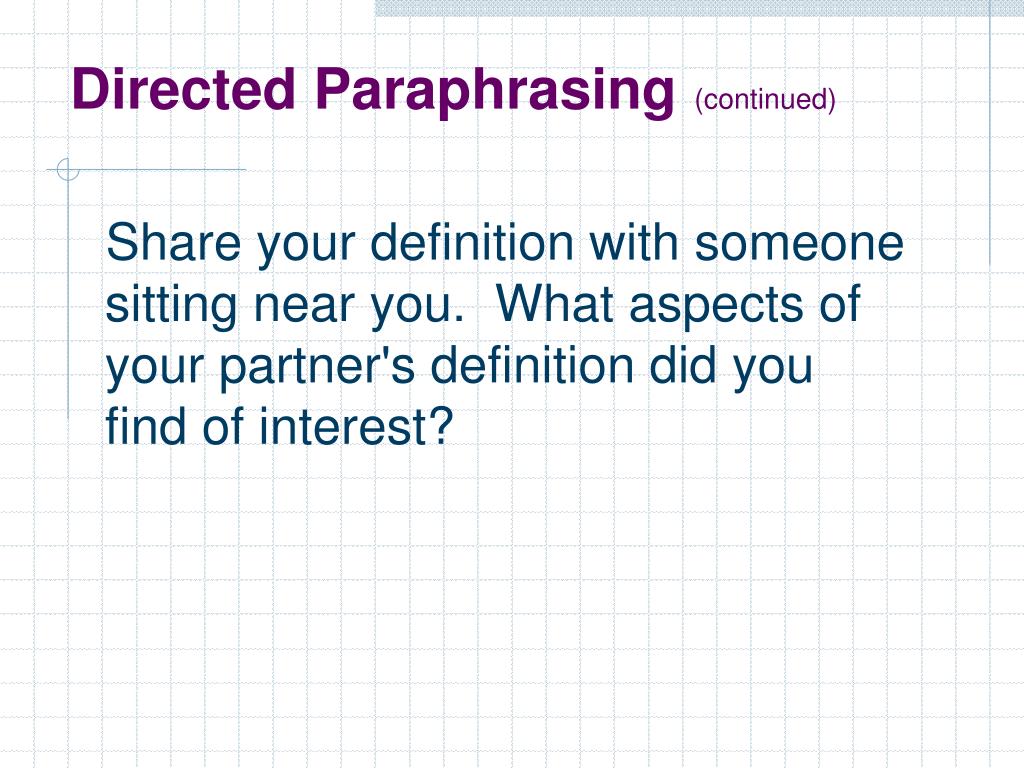 Directed Paraphrasing (continued)

Share your definition with someone sitting near you.  What aspects of your partner's definition did you find of interest?